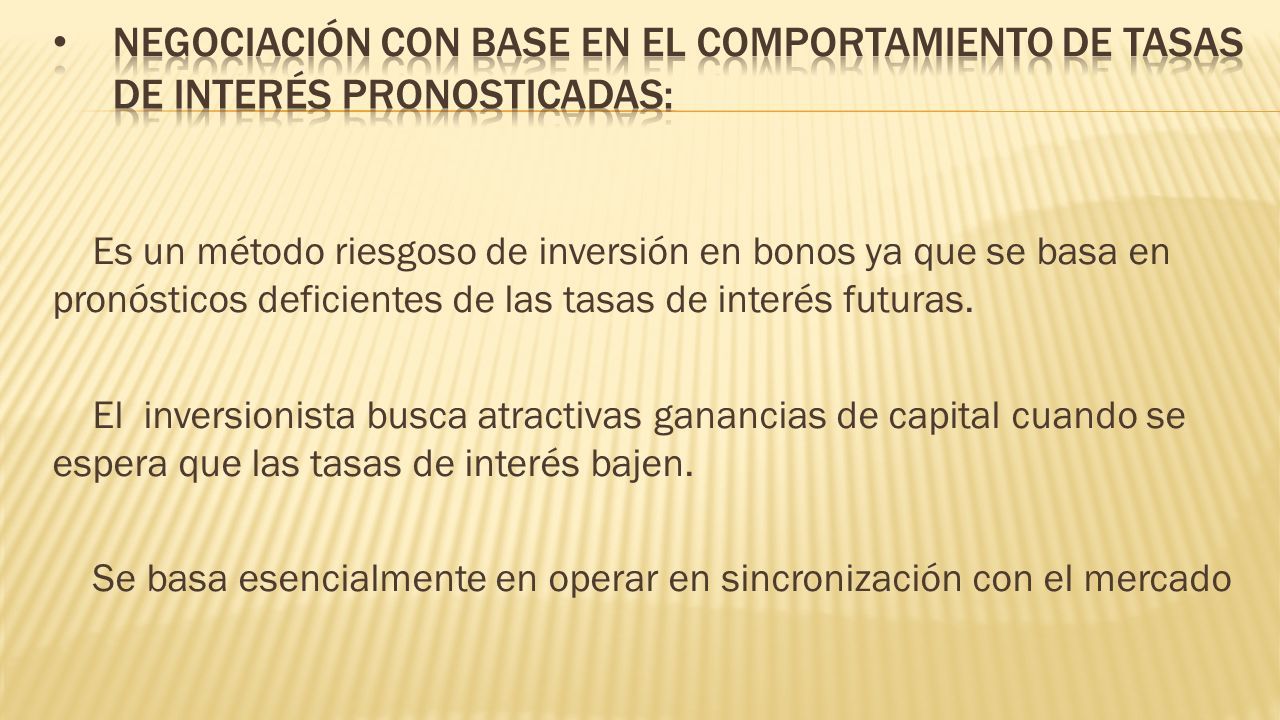 • NEGOCIACIÓN CON BASE EN EL COMPORTAMIENTO DE TASAS DE INTERÉS PRONOSTICADAS:

Es un método riesgoso de inversión en bonos ya que se basa en pronósticos deficientes de las tasas de interés futuras.

El inversionista busca atractivas ganancias de capital cuando se espera que las tasas de interés bajen.

Se basa esencialmente en operar en sincronización con el mercado